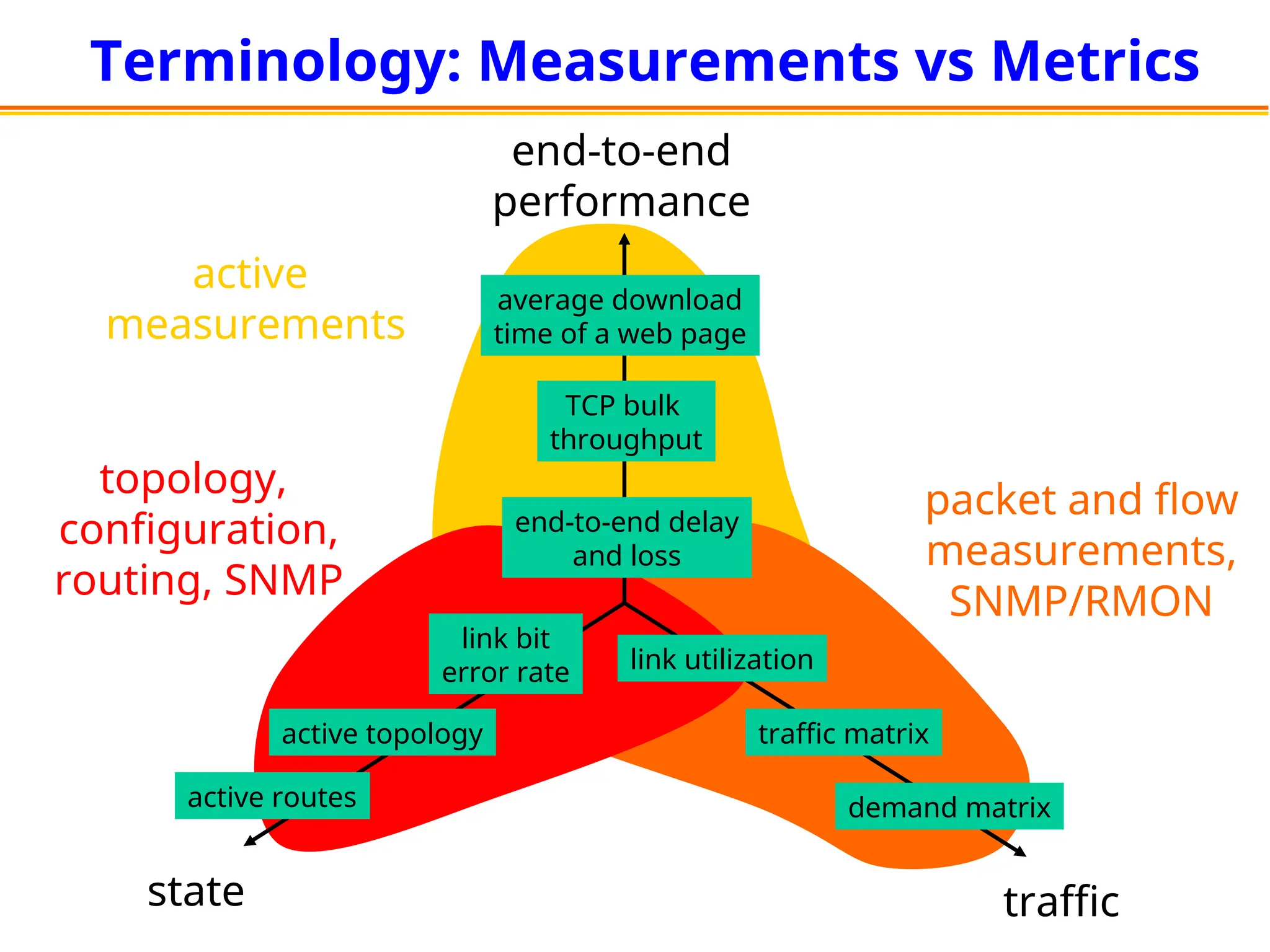 Terminology: Measurements vs Metrics

end-to-end performance

active measurements

average download time of a web page

TCP bulk throughput

topology, configuration, routing, SNMP

end-to-end delay and loss

packet and flow measurements, SNMP/RMON

link bit error rate

link utilization

active topology

traffic matrix

active routes

demand matrix

state

traffic